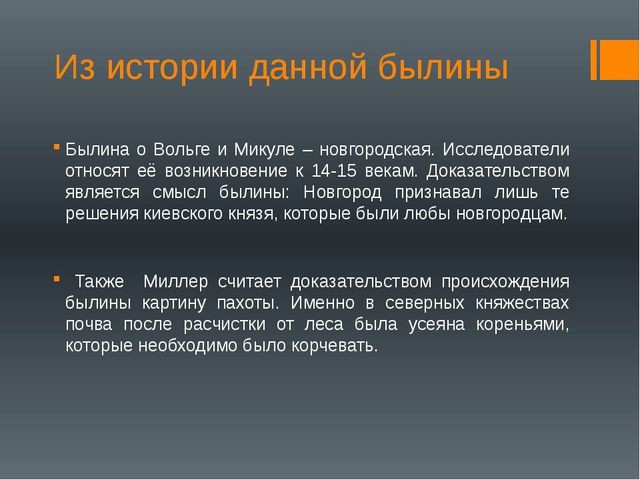 Из истории данной былины

Былина о Вольге и Микуле – новгородская. Исследователи относят её возникновение к 14-15 векам. Доказательством является смысл былины: Новгород признавал лишь те решения киевского князя, которые были любы новгородцам.

Также Миллер считает доказательством происхождения былины картину пахоты. Именно в северных княжествах почва после расчистки от леса была усеяна кореньями, которые необходимо было корчевать.